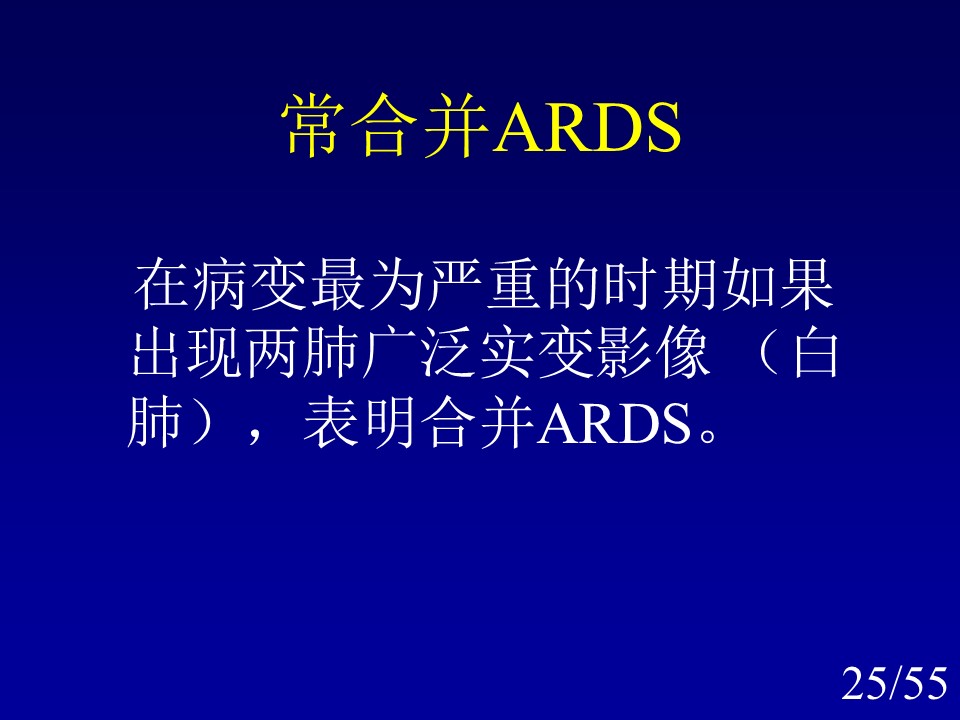 常合并ARDS

在病变最为严重的时期如果出现两肺广泛实变影像（白肺），表明合并ARDS。

25/55